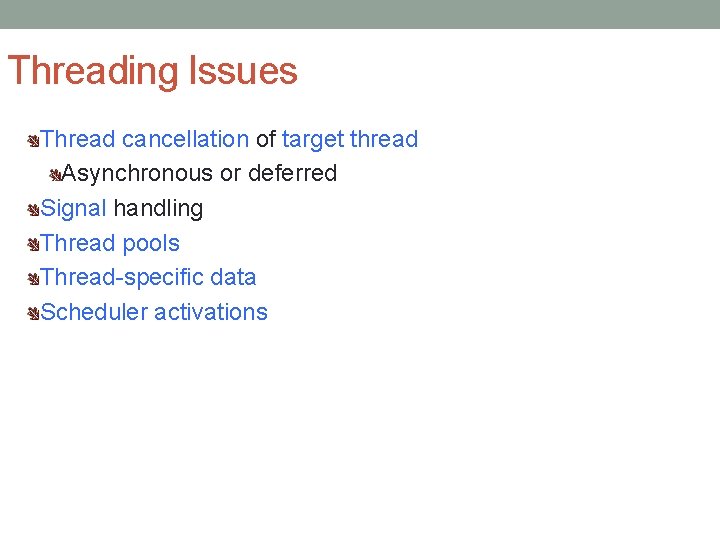 Threading Issues

Thread cancellation of target thread

Asynchronous or deferred

Signal handling

Thread pools

Thread-specific data

Scheduler activations